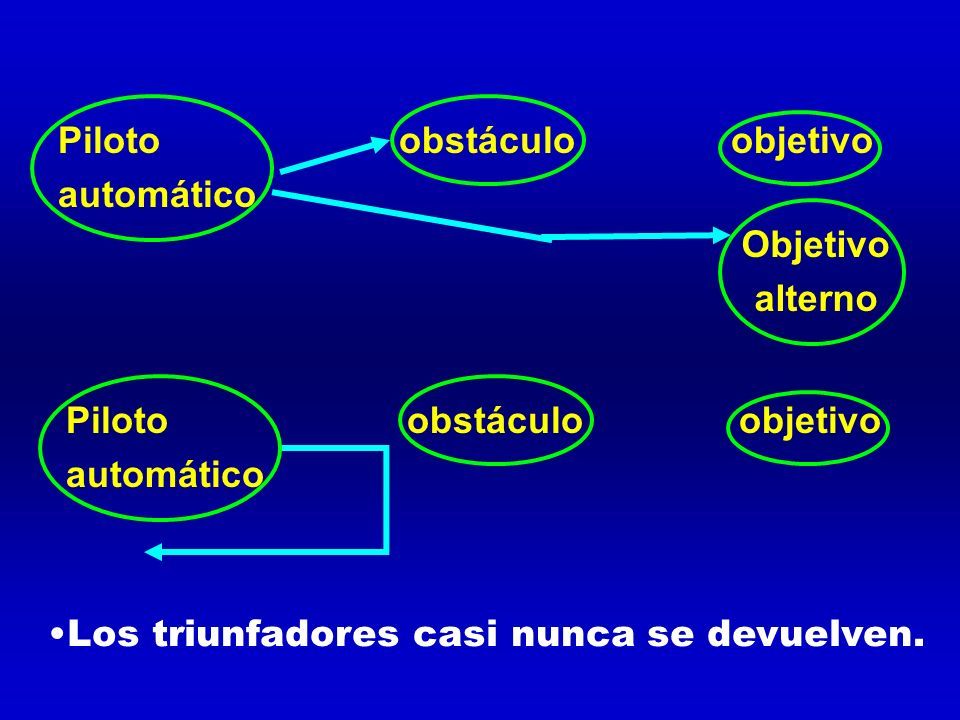 Piloto automático

obstáculo

objetivo

Objetivo alterno

Piloto automático

obstáculo

objetivo

•Los triunfadores casi nunca se devuelven.